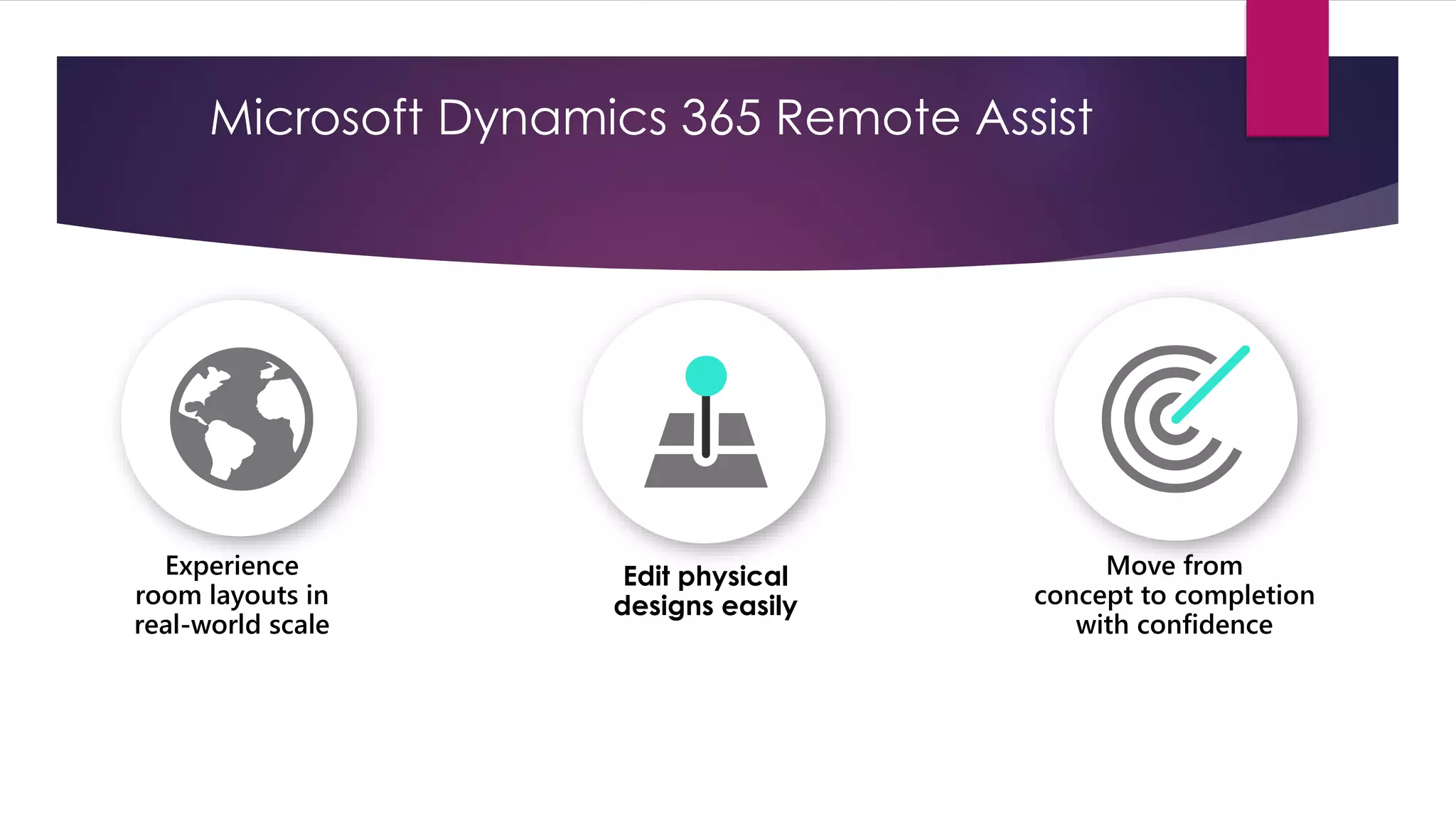 Microsoft Dynamics 365 Remote Assist

Experience room layouts in real-world scale

Edit physical designs easily

Move from concept to completion with confidence